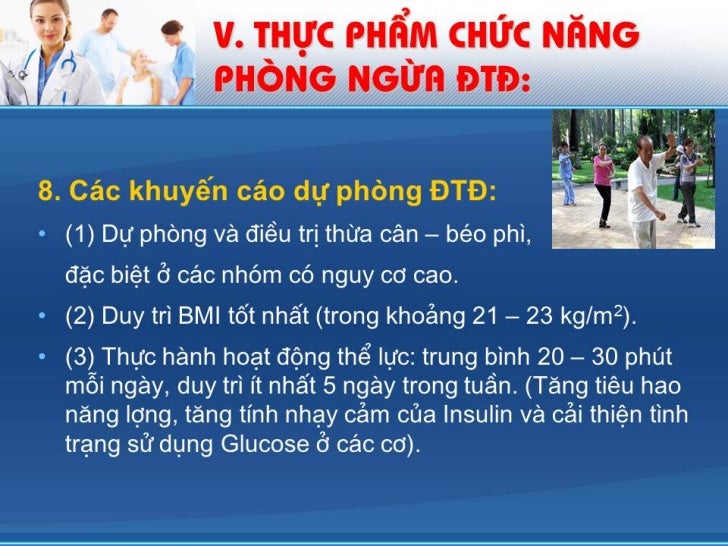 V. THỰC PHẨM CHỨC NĂNG PHÒNG NGỪA ĐTĐ:

8. Các khuyến cáo dự phòng ĐTĐ:

• (1) Dự phòng và điều trị thừa cân – béo phì, đặc biệt ở các nhóm có nguy cơ cao.

• (2) Duy trì BMI tốt nhất (trong khoảng 21 – 23 kg/m$^2$).

• (3) Thực hành hoạt động thể lực: trung bình 20 – 30 phút mỗi ngày, duy trì ít nhất 5 ngày trong tuần. (Tăng tiêu hao năng lợng, tăng tính nhạy cảm của Insulin và cải thiện tình trạng sử dụng Glucose ở các cơ).